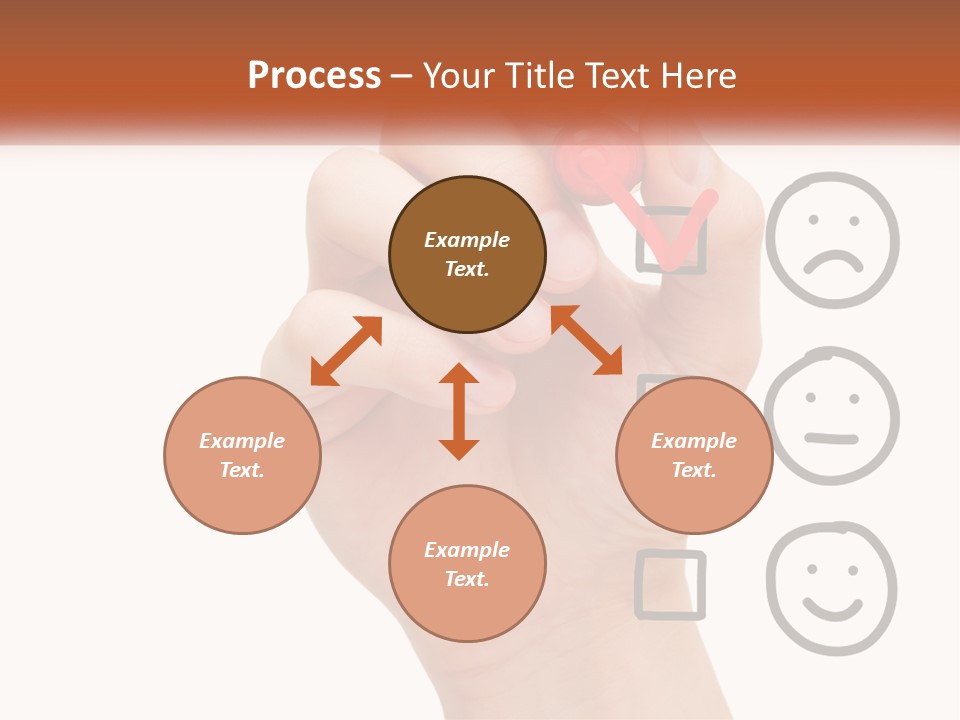 Process – Your Title Text Here

Example Text.

Example Text.

Example Text.

Example Text.